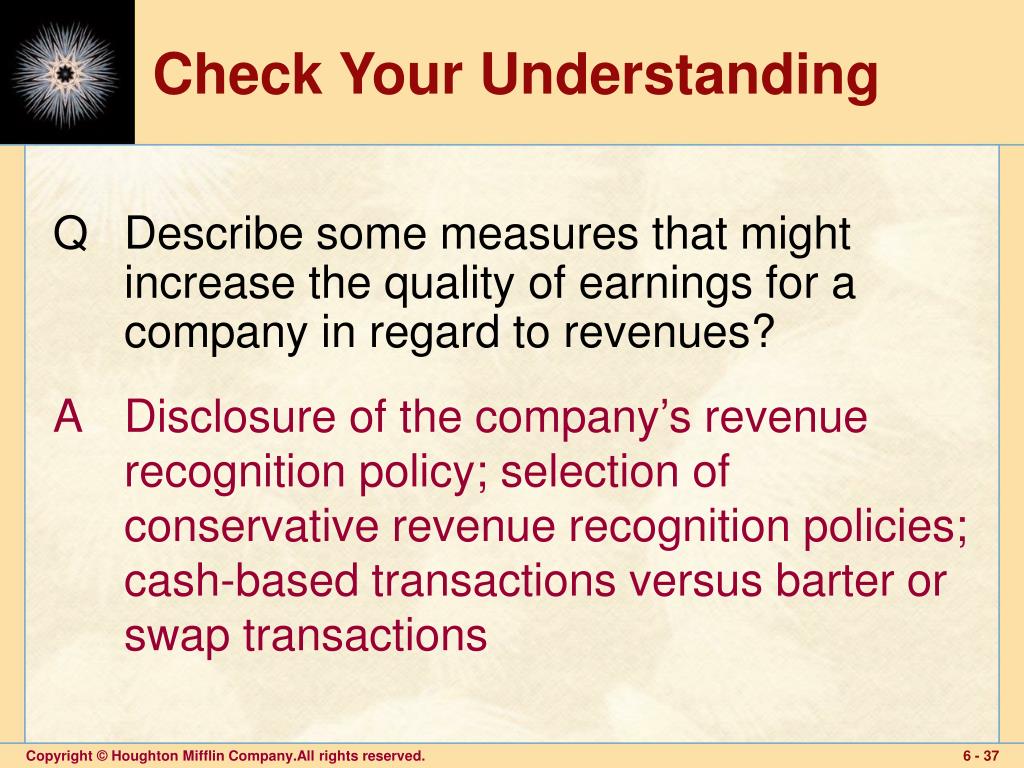 Check Your Understanding

Q Describe some measures that might increase the quality of earnings for a company in regard to revenues?

A Disclosure of the company’s revenue recognition policy; selection of conservative revenue recognition policies; cash-based transactions versus barter or swap transactions

Copyright © Houghton Mifflin Company.All rights reserved.

6 - 37